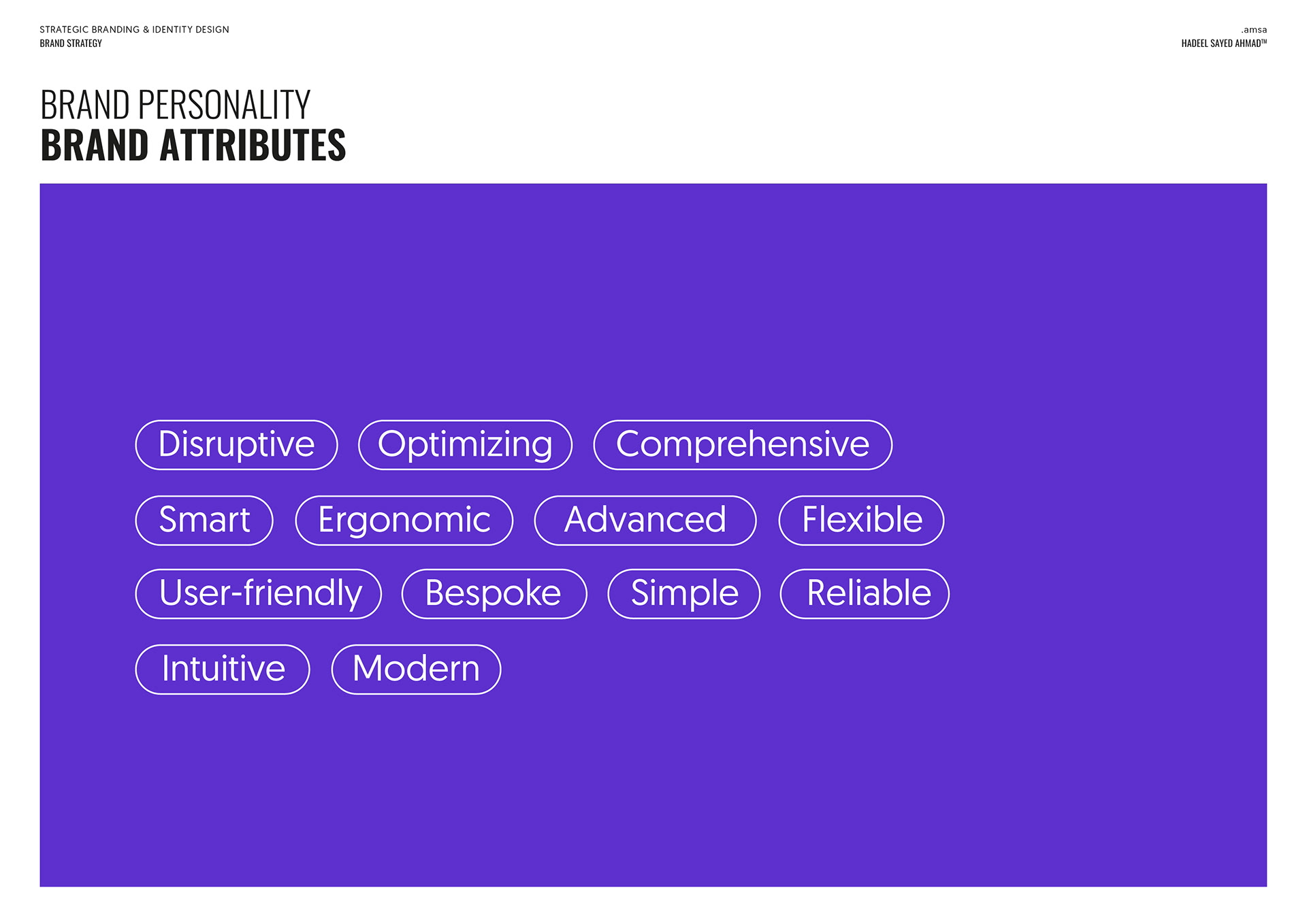 STRATEGIC BRANDING & IDENTITY DESIGN
BRAND STRATEGY

.amsa
HADEEL SAYED AHMAD™

BRAND PERSONALITY
BRAND ATTRIBUTES

Disruptive Optimizing Comprehensive
Smart Ergonomic Advanced Flexible
User-friendly Bespoke Simple Reliable
Intuitive Modern